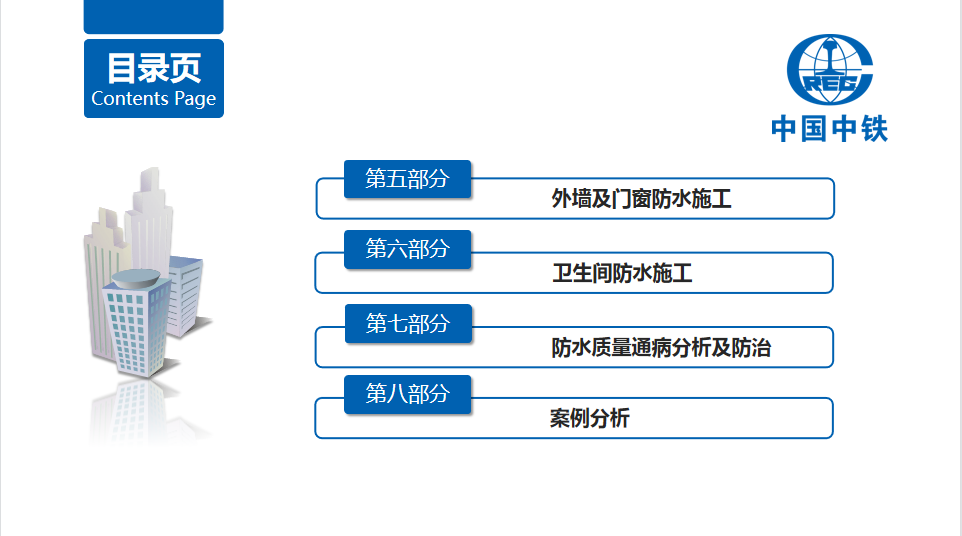 目录页
Contents Page

CREC
中国中铁

第五部分
外墙及门窗防水施工

第六部分
卫生间防水施工

第七部分
防水质量通病分析及防治

第八部分
案例分析